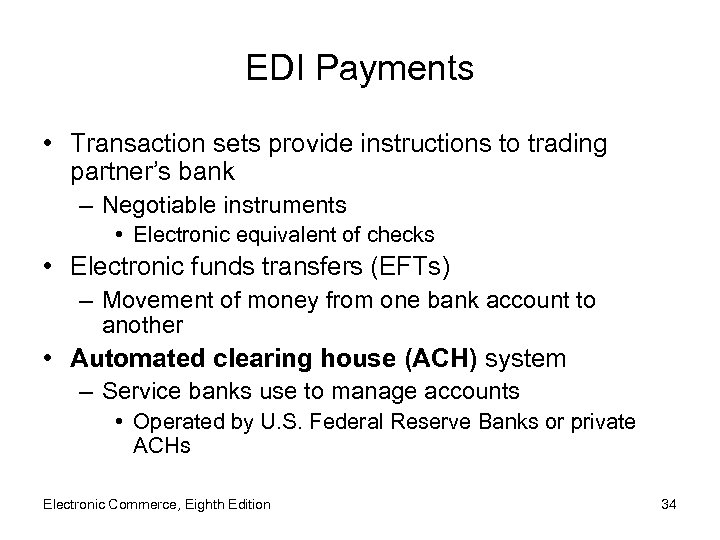 EDI Payments

• Transaction sets provide instructions to trading partner's bank
– Negotiable instruments
• Electronic equivalent of checks
• Electronic funds transfers (EFTs)
– Movement of money from one bank account to another
• Automated clearing house (ACH) system
– Service banks use to manage accounts
• Operated by U.S. Federal Reserve Banks or private ACHs

Electronic Commerce, Eighth Edition

34